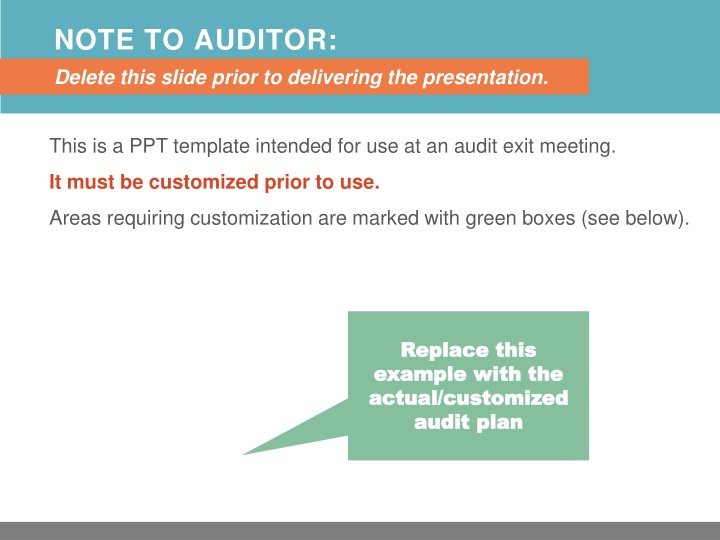 NOTE TO AUDITOR:

Delete this slide prior to delivering the presentation.

This is a PPT template intended for use at an audit exit meeting.

It must be customized prior to use.

Areas requiring customization are marked with green boxes (see below).

Replace this example with the actual/customized audit plan